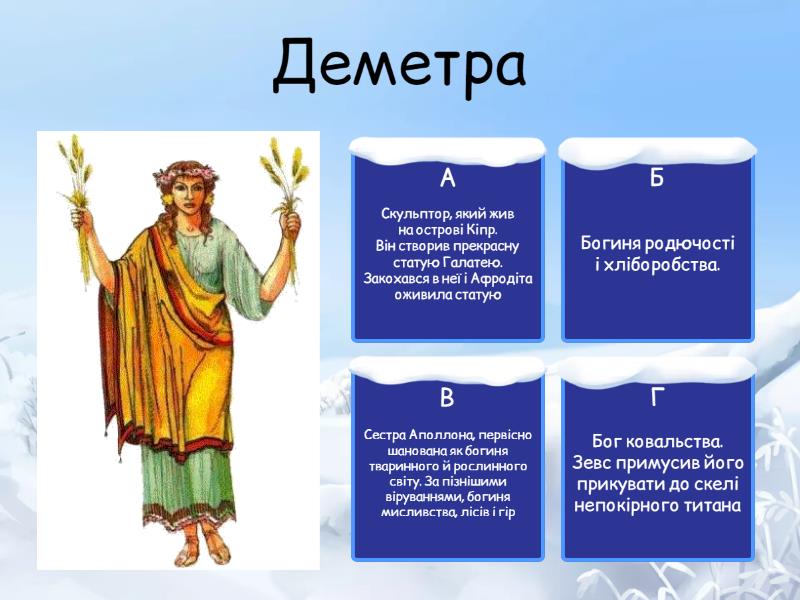 Деметра

А

Скульптор, який жив на острові Кіпр. Він створив прекрасну статую Галатею. Закохався в неї і Афродіта оживила статую

Б

Богиня родючості і хліборобства.

В

Сестра Аполлона, первісно шанована як богиня тваринного й рослинного світу. За пізнішими віруваннями, богиня мисливства, лісів і гір

Г

Бог ковальства. Зевс примусив його прикувати до скелі непокірного титана